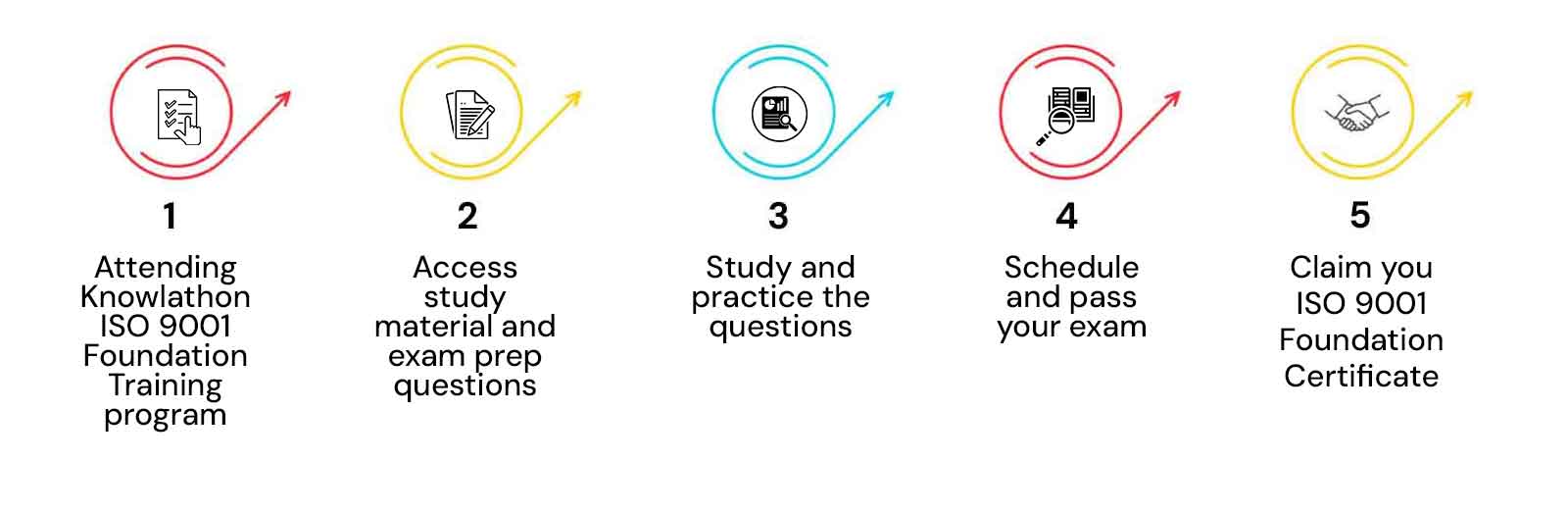 1
Attending Knowlathon ISO 9001 Foundation Training program

2
Access study material and exam prep questions

3
Study and practice the questions

4
Schedule and pass your exam

5
Claim you ISO 9001 Foundation Certificate